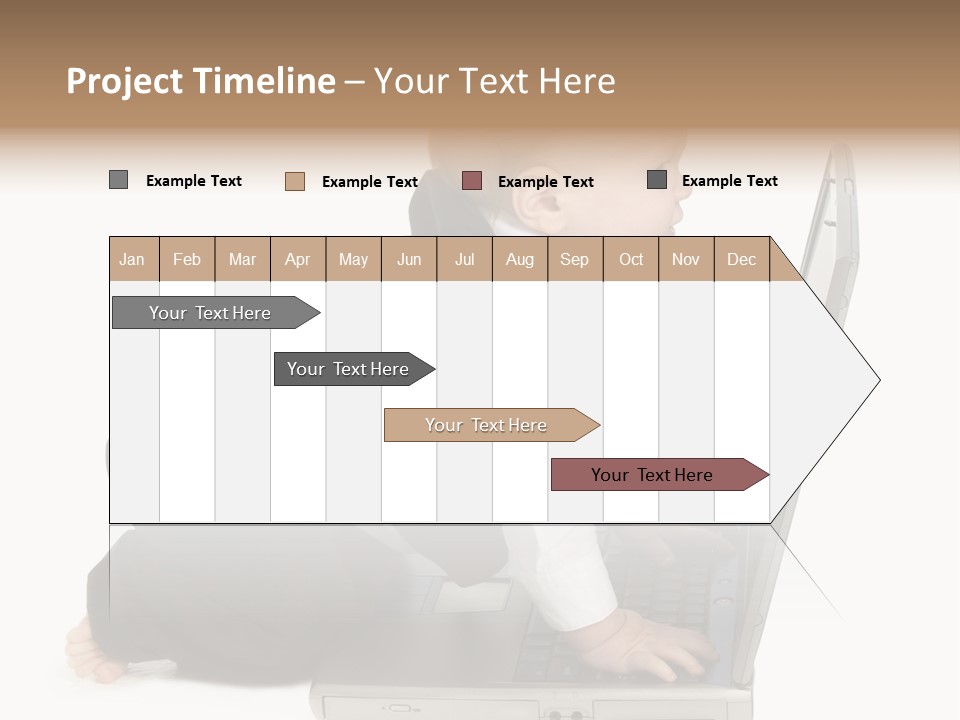 Project Timeline – Your Text Here

Example Text Example Text Example Text Example Text

| Jan | Feb | Mar | Apr | May | Jun | Jul | Aug | Sep | Oct | Nov | Dec |
|---|---|---|---|---|---|---|---|---|---|---|---|

Your Text Here

Your Text Here

Your Text Here

Your Text Here